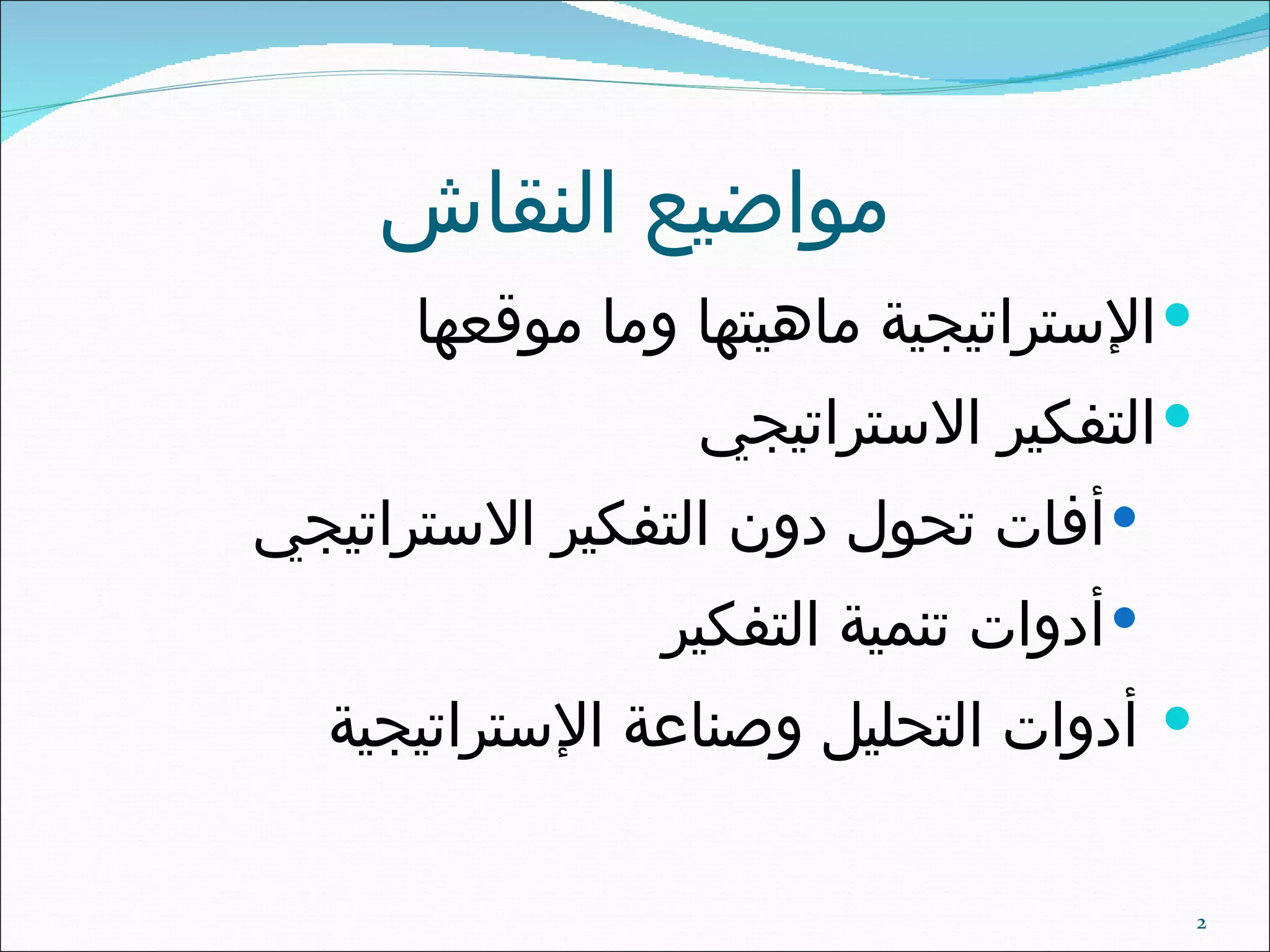 مواضيع النقاش

• الإستراتيجية ماهيتها وما موقعها

• التفكير الاستراتيجي

• أفات تحول دون التفكير الاستراتيجي

• أدوات تنمية التفكير

• أدوات التحليل وصناعة الإستراتيجية

2